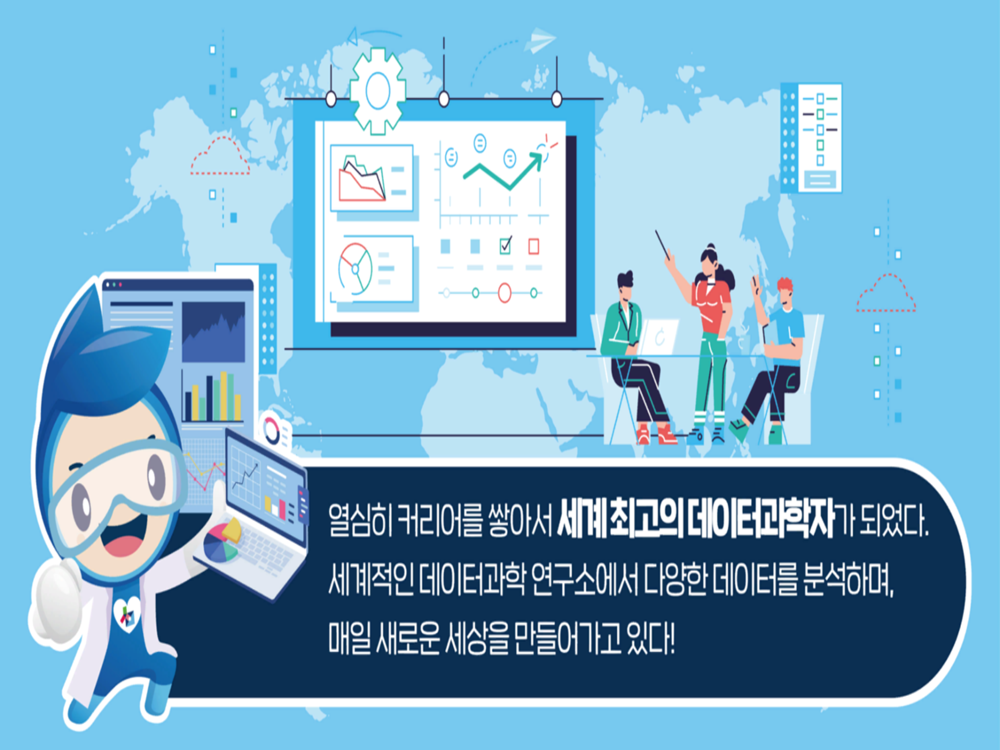 열심히 커리어를 쌓아서 세계 최고의 데이터과학자가 되었다.
세계적인 데이터과학 연구소에서 다양한 데이터를 분석하며,
매일 새로운 세상을 만들어가고 있다!